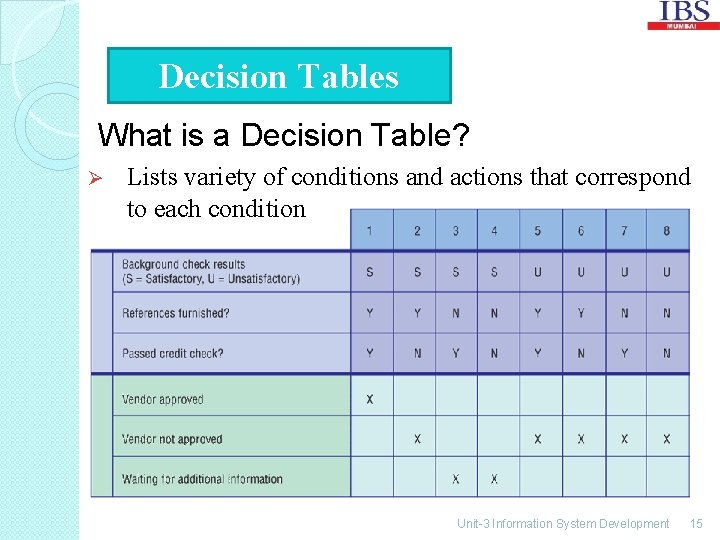 IBS
MUMBAI

Decision Tables

What is a Decision Table?

➢ Lists variety of conditions and actions that correspond to each condition

| | 1 | 2 | 3 | 4 | 5 | 6 | 7 | 8 |
|---|---|---|---|---|---|---|---|---|
| Background check results (S = Satisfactory, U = Unsatisfactory) | S | S | S | S | U | U | U | U |
| References furnished? | Y | Y | N | N | Y | Y | N | N |
| Passed credit check? | Y | N | Y | N | Y | N | Y | N |
| Vendor approved | X | | | | | | | |
| Vendor not approved | | X | | | X | X | X | X |
| Waiting for additional information | | | X | X | | | | |

Unit-3 Information System Development 15